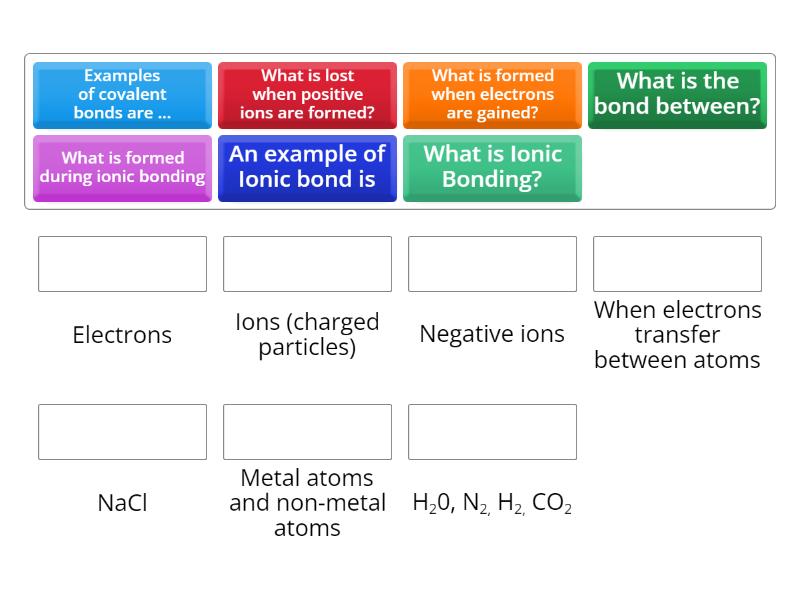 Examples of covalent bonds are ...

What is lost when positive ions are formed?

What is formed when electrons are gained?

What is the bond between?

What is formed during ionic bonding

An example of Ionic bond is

What is Ionic Bonding?

Electrons

Ions (charged particles)

Negative ions

When electrons transfer between atoms

NaCl

Metal atoms and non-metal atoms

$H_20$, $N_{2,}$ $H_{2,}$ $CO_2$